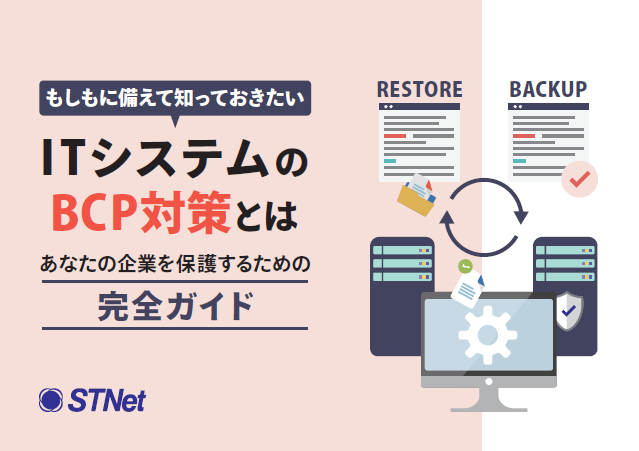 もしもに備えて知っておきたい

ITシステムの
BCP対策とは

あなたの企業を保護するための
完全ガイド

STNet

RESTORE

BACKUP